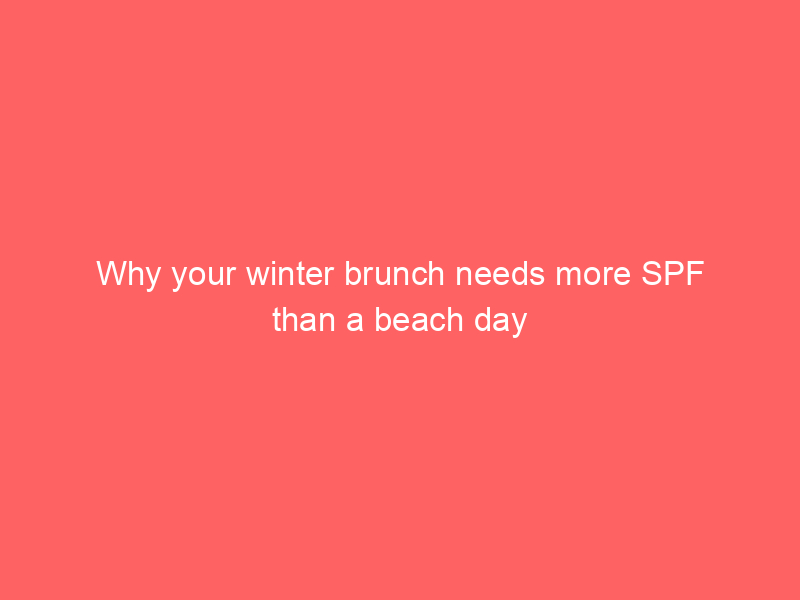 Why your winter brunch needs more SPF than a beach day